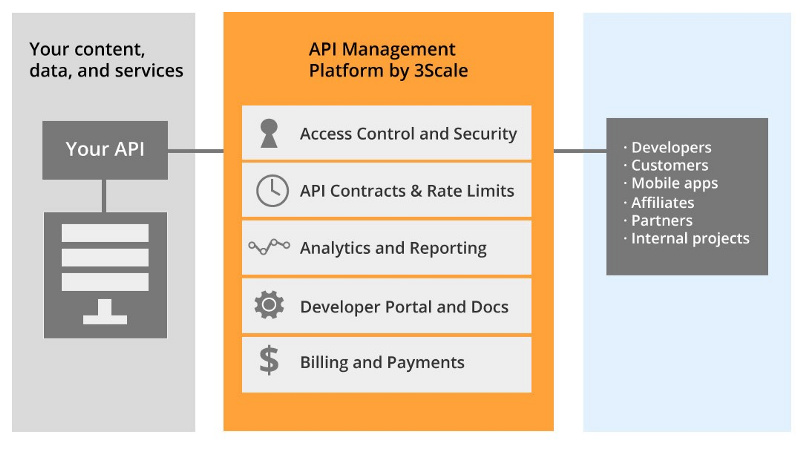 Your content, data, and services

Your API

API Management Platform by 3Scale

Access Control and Security

API Contracts & Rate Limits

Analytics and Reporting

Developer Portal and Docs

$

Billing and Payments

· Developers
· Customers
· Mobile apps
· Affiliates
· Partners
· Internal projects